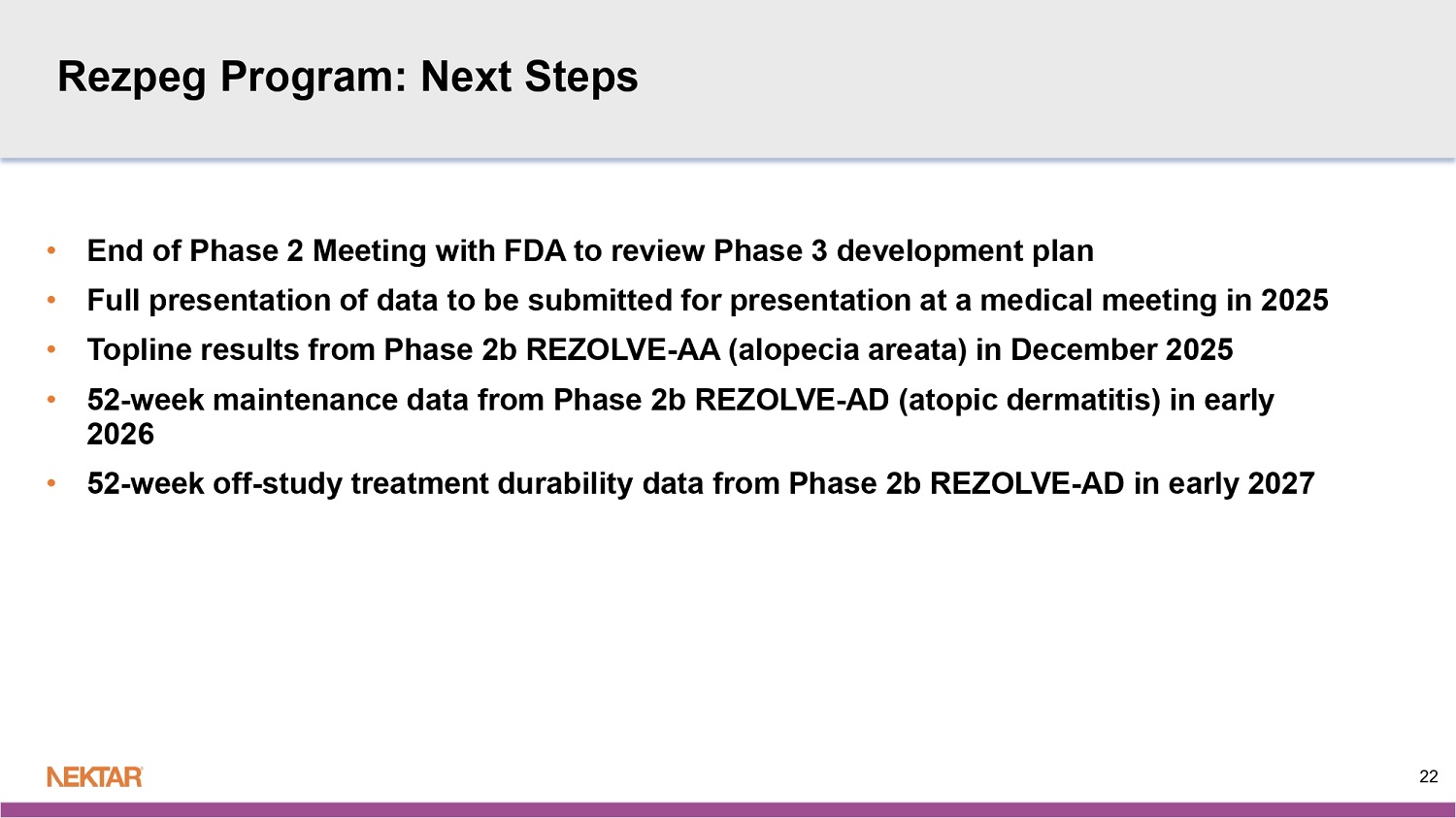 Rezpeg Program: Next Steps

• End of Phase 2 Meeting with FDA to review Phase 3 development plan
• Full presentation of data to be submitted for presentation at a medical meeting in 2025
• Topline results from Phase 2b REZOLVE-AA (alopecia areata) in December 2025
• 52-week maintenance data from Phase 2b REZOLVE-AD (atopic dermatitis) in early 2026
• 52-week off-study treatment durability data from Phase 2b REZOLVE-AD in early 2027

NEKTAR

22